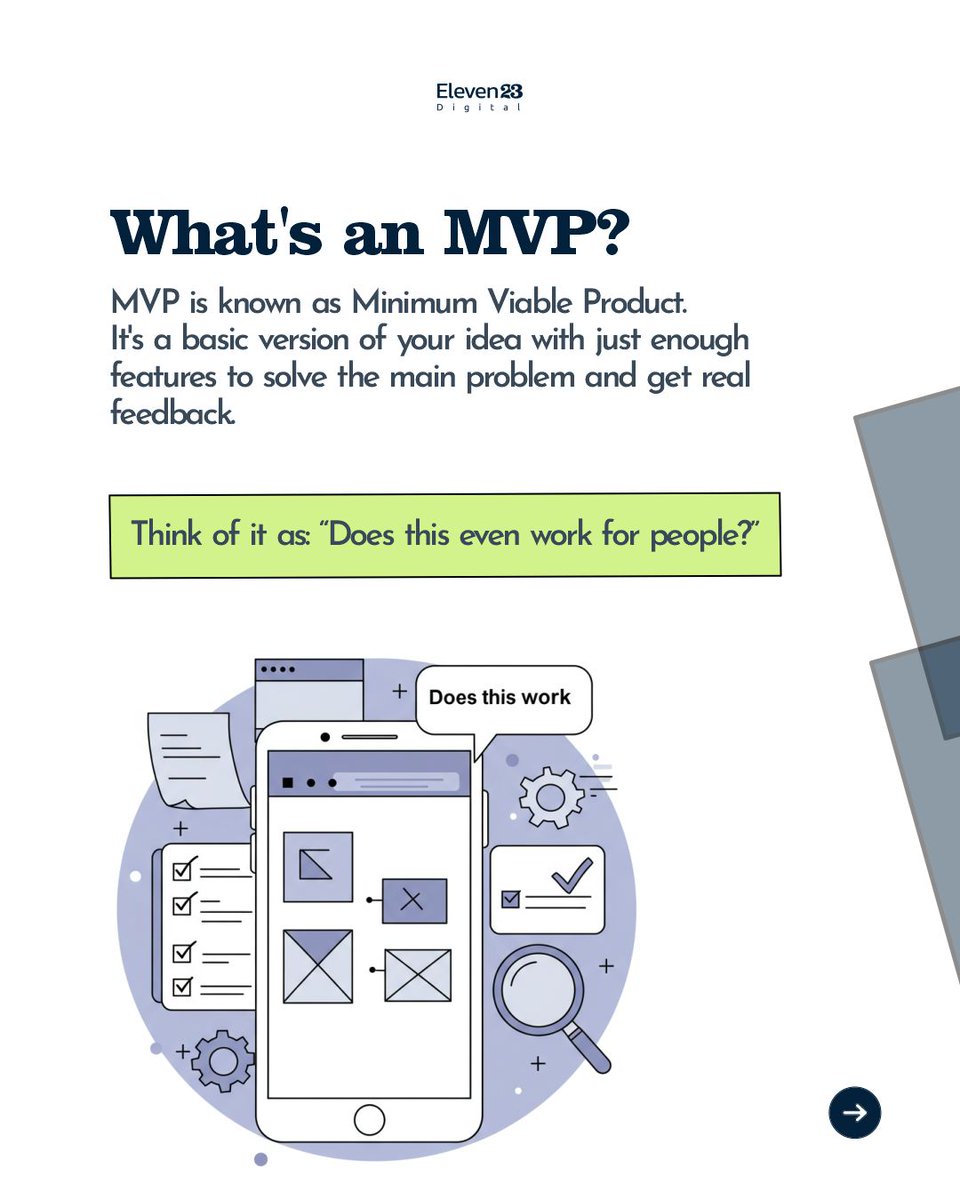 Eleven23
Digital

What's an MVP?

MVP is known as Minimum Viable Product. It's a basic version of your idea with just enough features to solve the main problem and get real feedback.

Think of it as: "Does this even work for people?"

Does this work